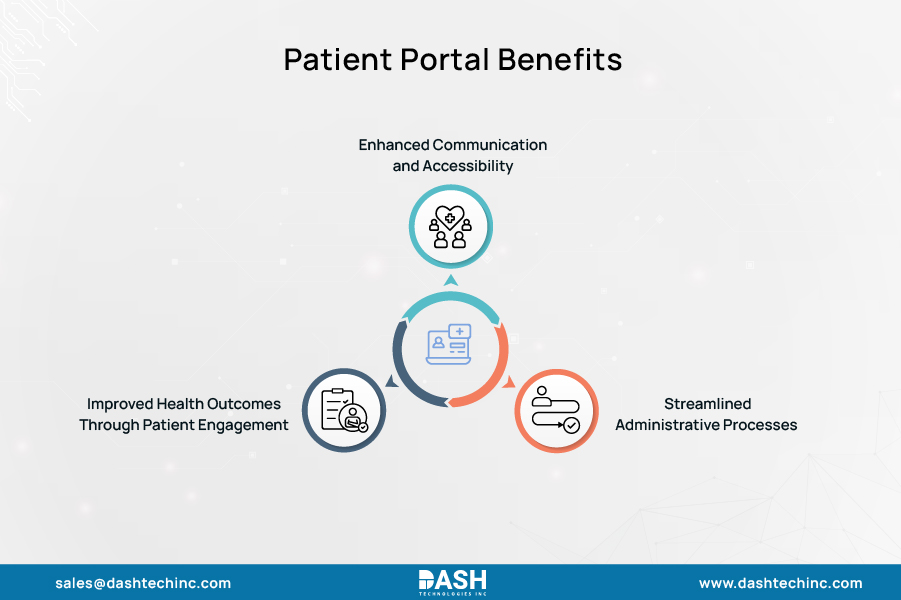 Patient Portal Benefits

Enhanced Communication and Accessibility

Improved Health Outcomes Through Patient Engagement

Streamlined Administrative Processes

sales@dashtechinc.com

DASH TECHNOLOGIES INC

www.dashtechinc.com